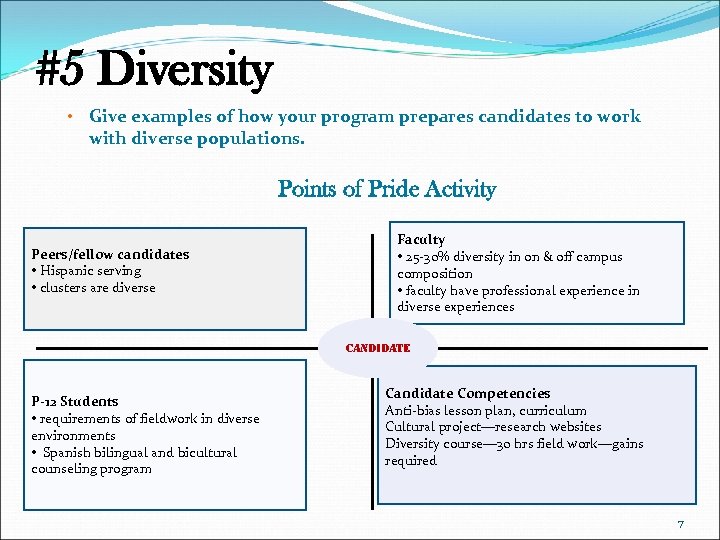 #5 Diversity

• Give examples of how your program prepares candidates to work with diverse populations.

Points of Pride Activity

Peers/fellow candidates
• Hispanic serving
• clusters are diverse

Faculty
• 25-30% diversity in on & off campus composition
• faculty have professional experience in diverse experiences

CANDIDATE

P-12 Students
• requirements of fieldwork in diverse environments
• Spanish bilingual and bicultural counseling program

Candidate Competencies
Anti-bias lesson plan, curriculum
Cultural project—research websites
Diversity course—30 hrs field work—gains required

7